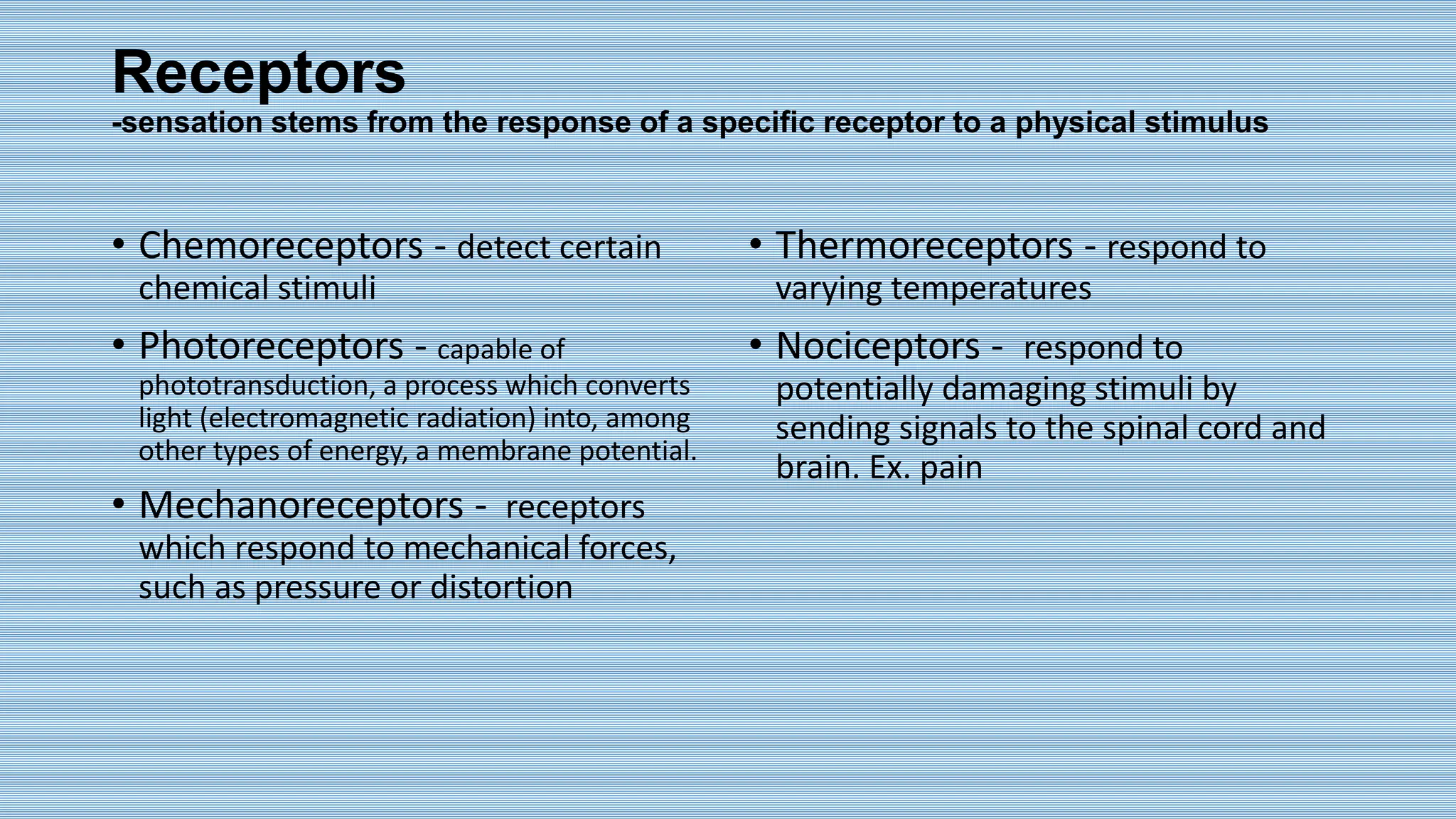 Receptors
-sensation stems from the response of a specific receptor to a physical stimulus

• Chemoreceptors - detect certain chemical stimuli

• Photoreceptors - capable of phototransduction, a process which converts light (electromagnetic radiation) into, among other types of energy, a membrane potential.

• Mechanoreceptors - receptors which respond to mechanical forces, such as pressure or distortion

• Thermoreceptors - respond to varying temperatures

• Nociceptors - respond to potentially damaging stimuli by sending signals to the spinal cord and brain. Ex. pain